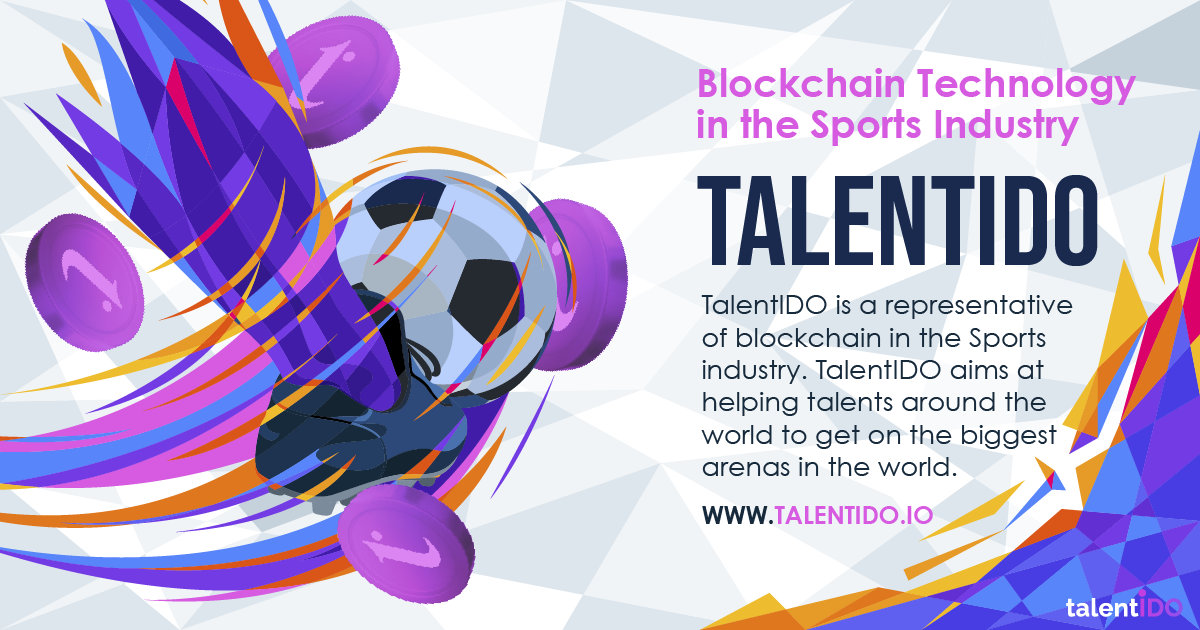 Blockchain Technology in the Sports Industry

TALENTIDO

TalentIDO is a representative of blockchain in the Sports industry. TalentIDO aims at helping talents around the world to get on the biggest arenas in the world.

WWW.TALENTIDO.IO

talentIDO